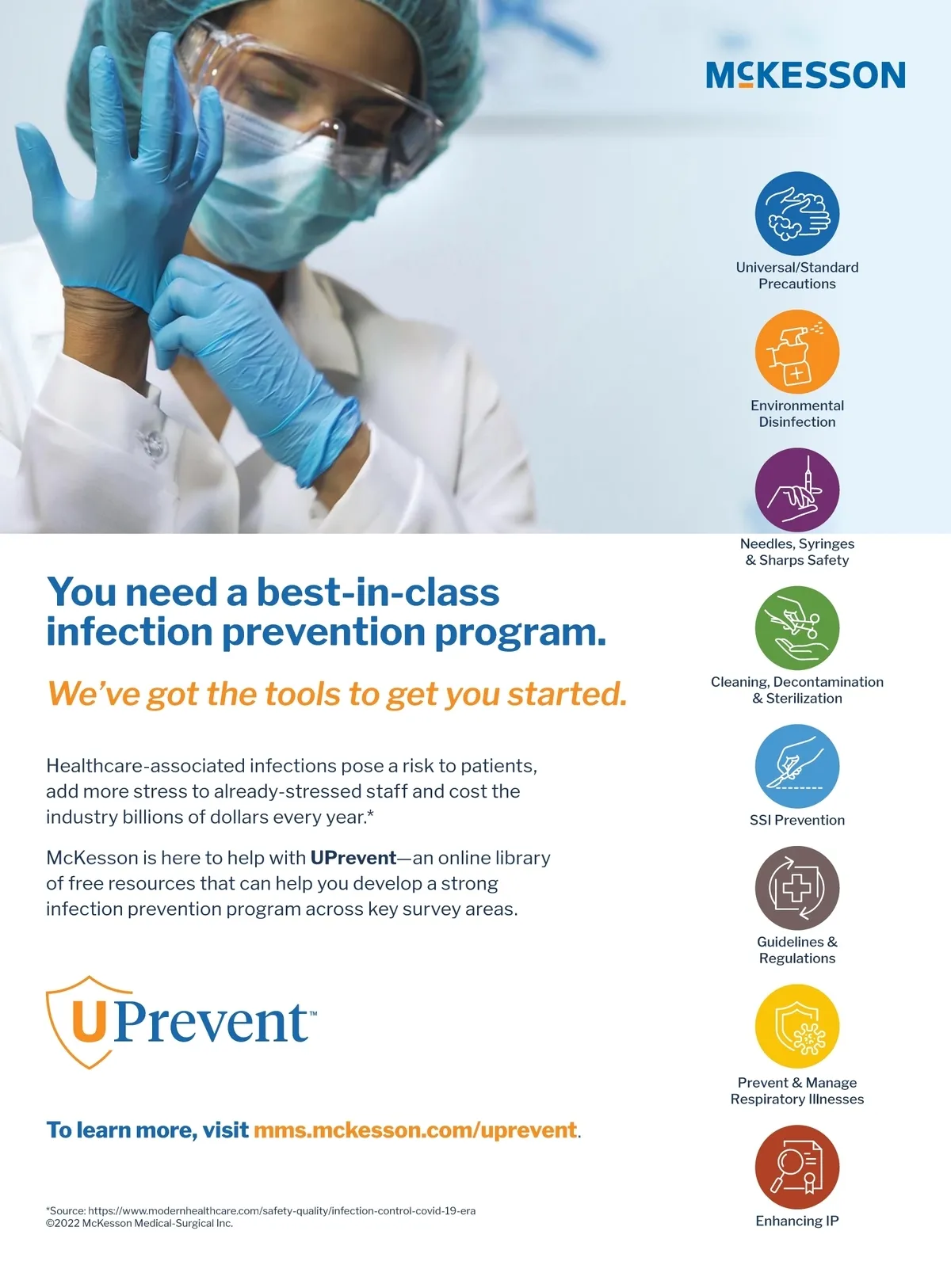 McKESSON

You need a best-in-class infection prevention program.

We've got the tools to get you started.

Healthcare-associated infections pose a risk to patients, add more stress to already-stressed staff and cost the industry billions of dollars every year.*

McKesson is here to help with UPrevent—an online library of free resources that can help you develop a strong infection prevention program across key survey areas.

UPrevent™

To learn more, visit mms.mckesson.com/uprevent.

*Source: https://www.modernhealthcare.com/safety-quality/infection-control-covid-19-era
©2022 McKesson Medical-Surgical Inc.

Universal/Standard Precautions

Environmental Disinfection

Needles, Syringes & Sharps Safety

Cleaning, Decontamination & Sterilization

SSI Prevention

Guidelines & Regulations

Prevent & Manage Respiratory Illnesses

Enhancing IP